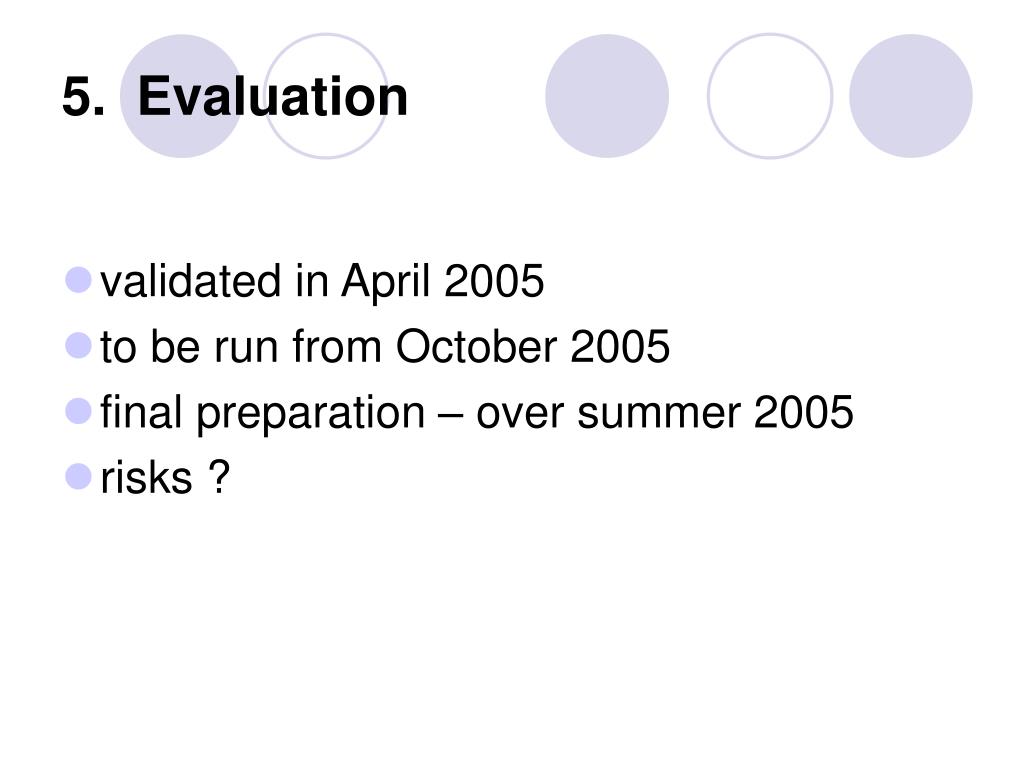 5. Evaluation

- validated in April 2005
- to be run from October 2005
- final preparation – over summer 2005
- risks ?